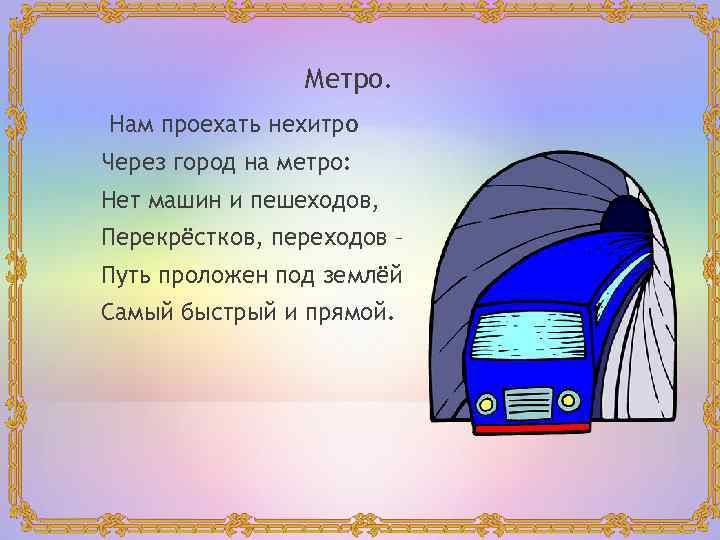 Метро.

Нам проехать нехитро
Через город на метро:
Нет машин и пешеходов,
Перекрёстков, переходов –
Путь проложен под землёй
Самый быстрый и прямой.